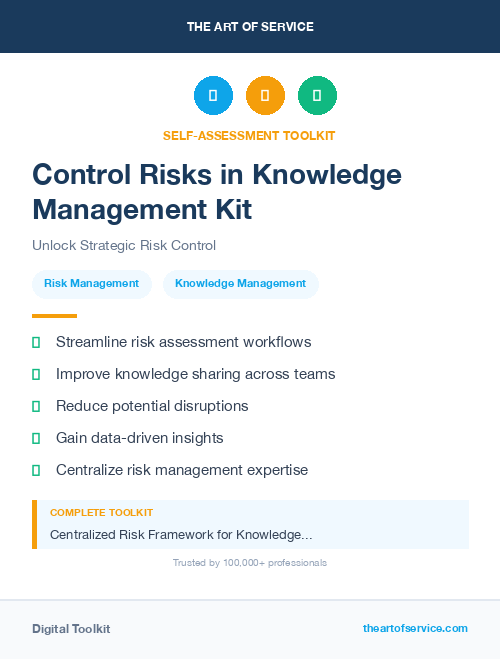 THE ART OF SERVICE

SELF-ASSESSMENT TOOLKIT

Control Risks in Knowledge Management Kit

Unlock Strategic Risk Control

Risk Management

Knowledge Management

Streamline risk assessment workflows

Improve knowledge sharing across teams

Reduce potential disruptions

Gain data-driven insights

Centralize risk management expertise

COMPLETE TOOLKIT

Centralized Risk Framework for Knowledge...

Trusted by 100,000+ professionals

Digital Toolkit

theartofservice.com